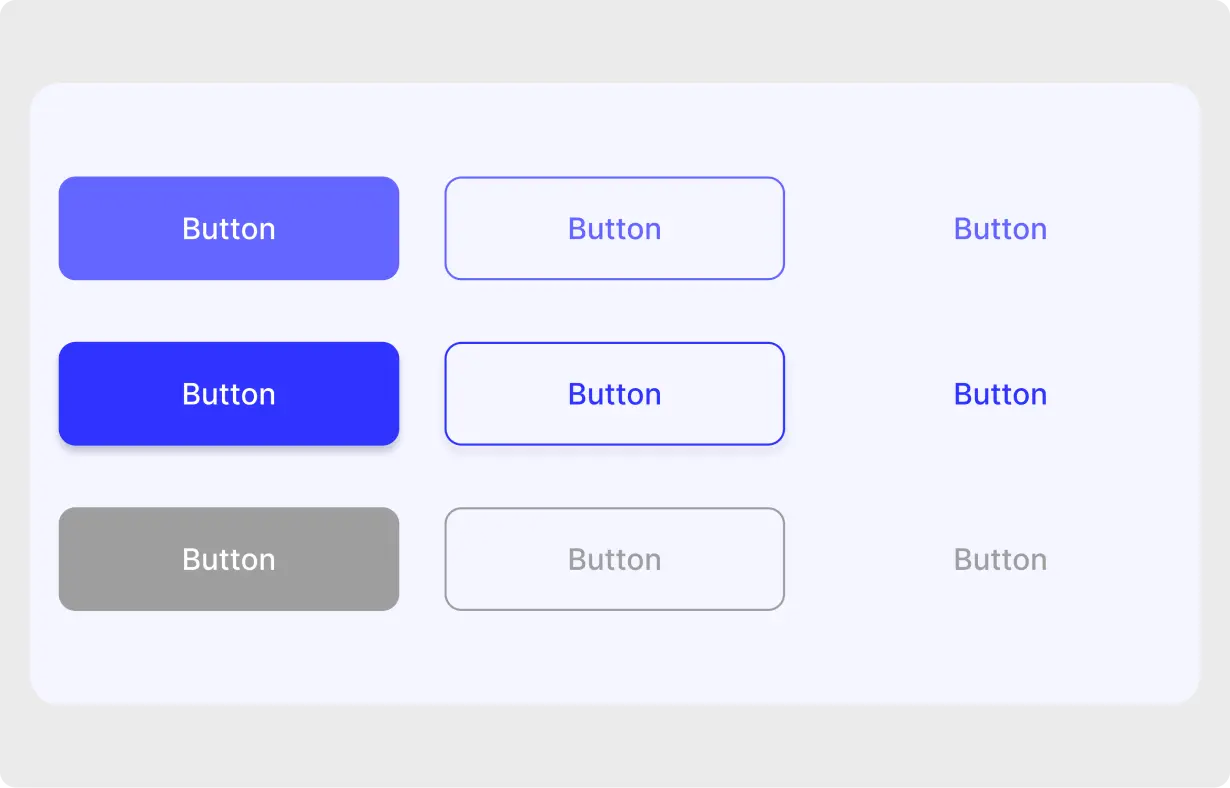 Button Button Button

Button Button Button

Button Button Button